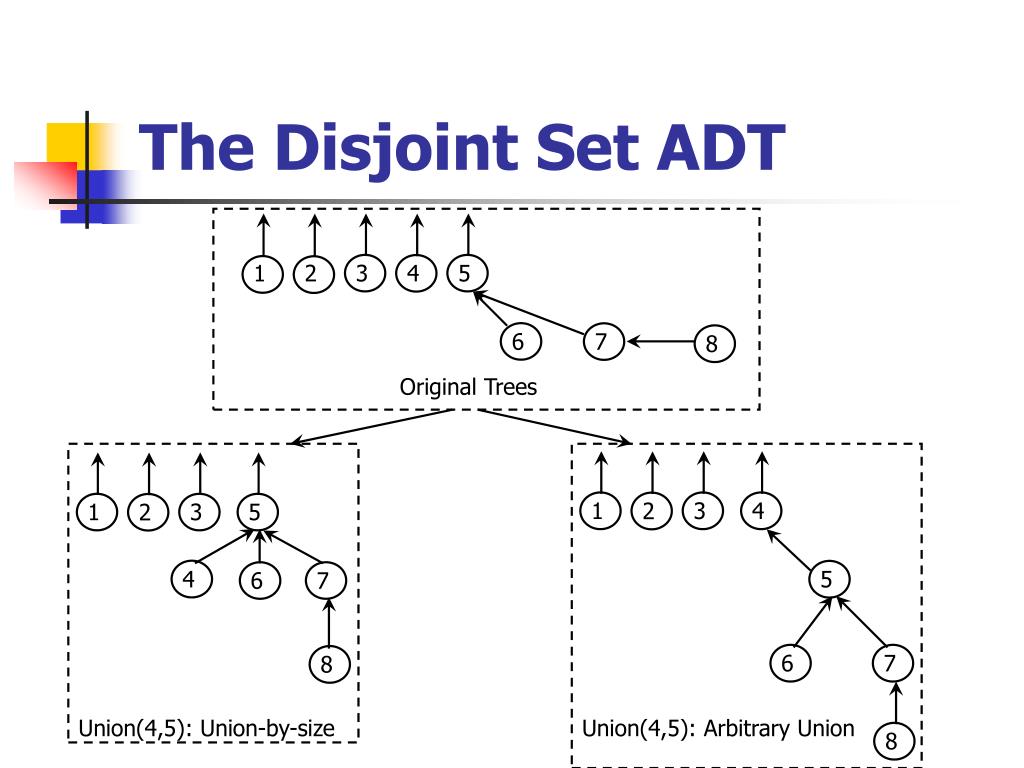 The Disjoint Set ADT

1 2 3 4 5
6 7 8

Original Trees

1 2 3 5
4 6 7
8

Union(4,5): Union-by-size

1 2 3 4
5
6 7
8

Union(4,5): Arbitrary Union